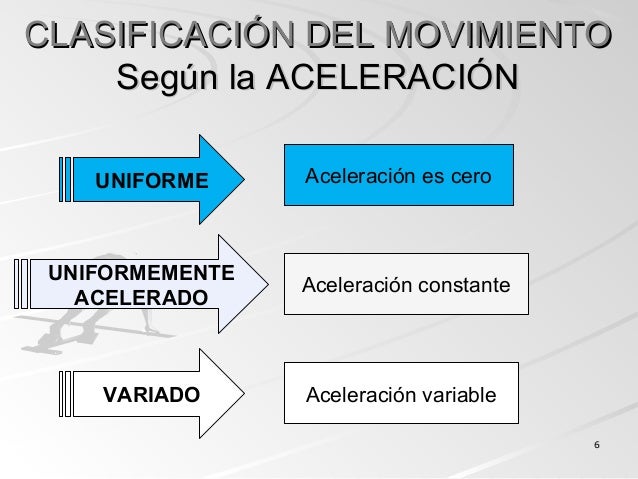 CLASIFICACIÓN DEL MOVIMIENTO
Según la ACELERACIÓN

UNIFORME

Aceleración es cero

UNIFORMEMENTE ACELERADO

Aceleración constante

VARIADO

Aceleración variable

6